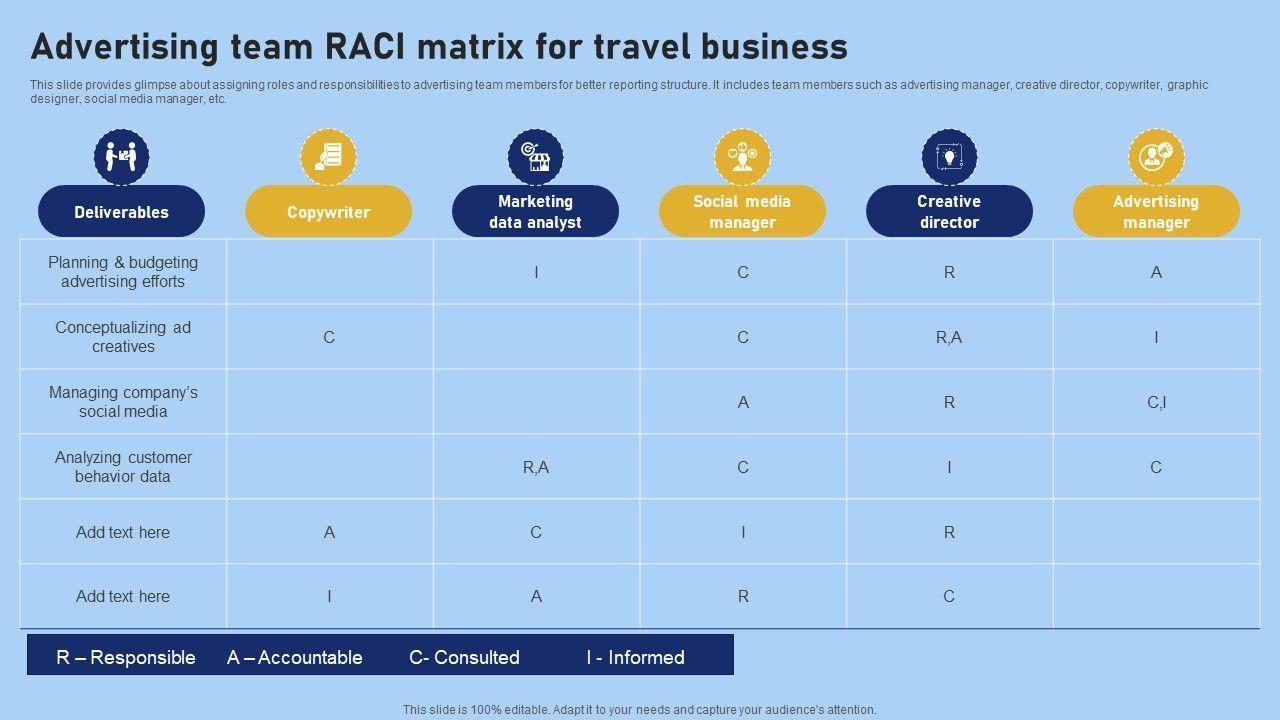 Advertising team RACI matrix for travel business

This slide provides glimpse about assigning roles and responsibilities to advertising team members for better reporting structure. It includes team members such as advertising manager, creative director, copywriter, graphic designer, social media manager, etc.

| Deliverables | Copywriter | Marketing data analyst | Social media manager | Creative director | Advertising manager |
|---|---|---|---|---|---|
| Planning & budgeting advertising efforts | | I | C | R | A |
| Conceptualizing ad creatives | C | | C | R,A | I |
| Managing company's social media | | | A | R | C,I |
| Analyzing customer behavior data | | R,A | C | I | C |
| Add text here | A | C | I | R | |
| Add text here | I | A | R | C | |

R – Responsible A – Accountable C- Consulted I - Informed

This slide is 100% editable. Adapt it to your needs and capture your audience's attention.